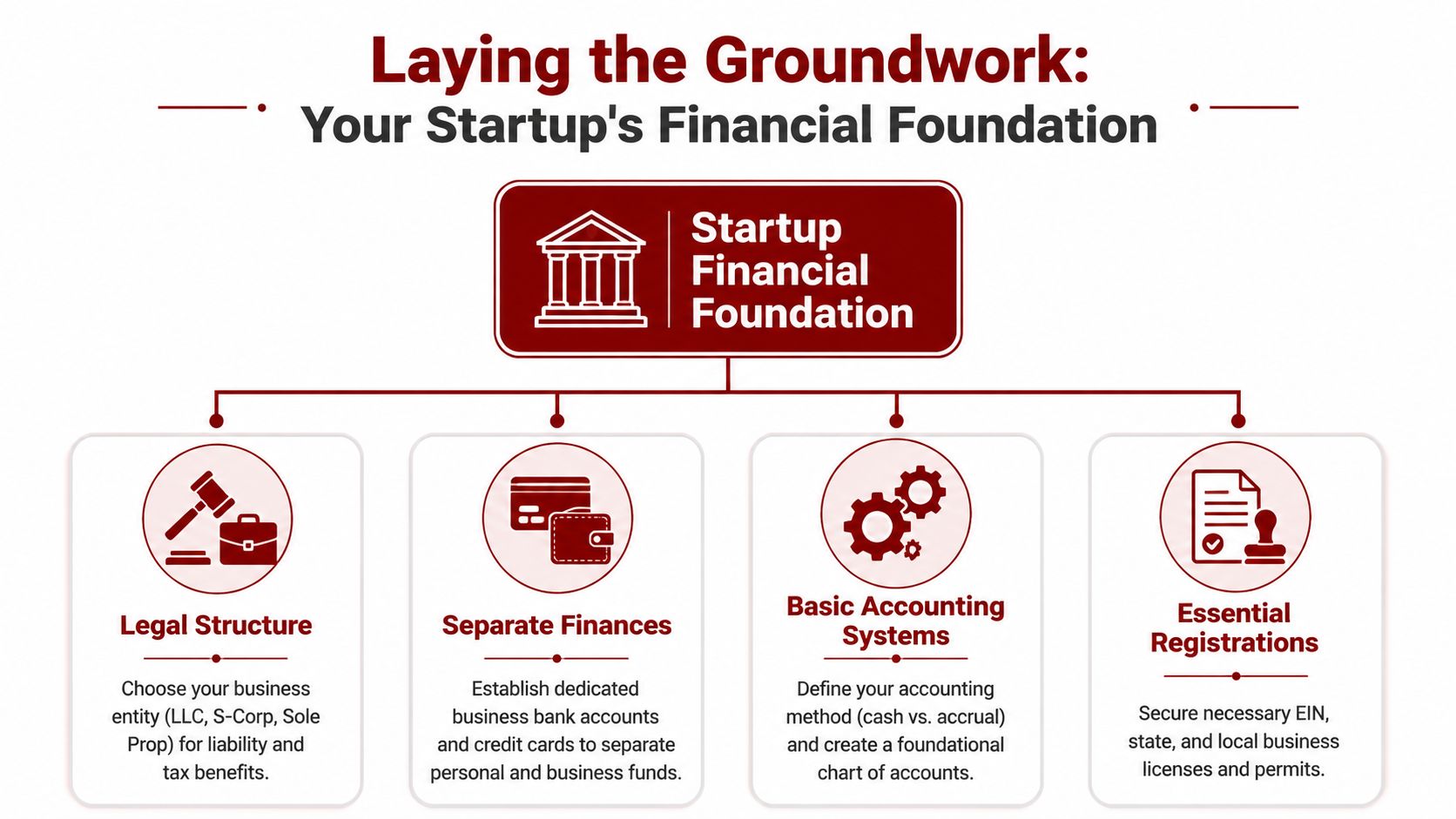 Laying the Groundwork:
Your Startup's Financial Foundation

Startup Financial Foundation

Legal Structure

Choose your business entity (LLC, S-Corp, Sole Prop) for liability and tax benefits.

Separate Finances

Establish dedicated business bank accounts and credit cards to separate personal and business funds.

Basic Accounting Systems

Define your accounting method (cash vs. accrual) and create a foundational chart of accounts.

Essential Registrations

Secure necessary EIN, state, and local business licenses and permits.